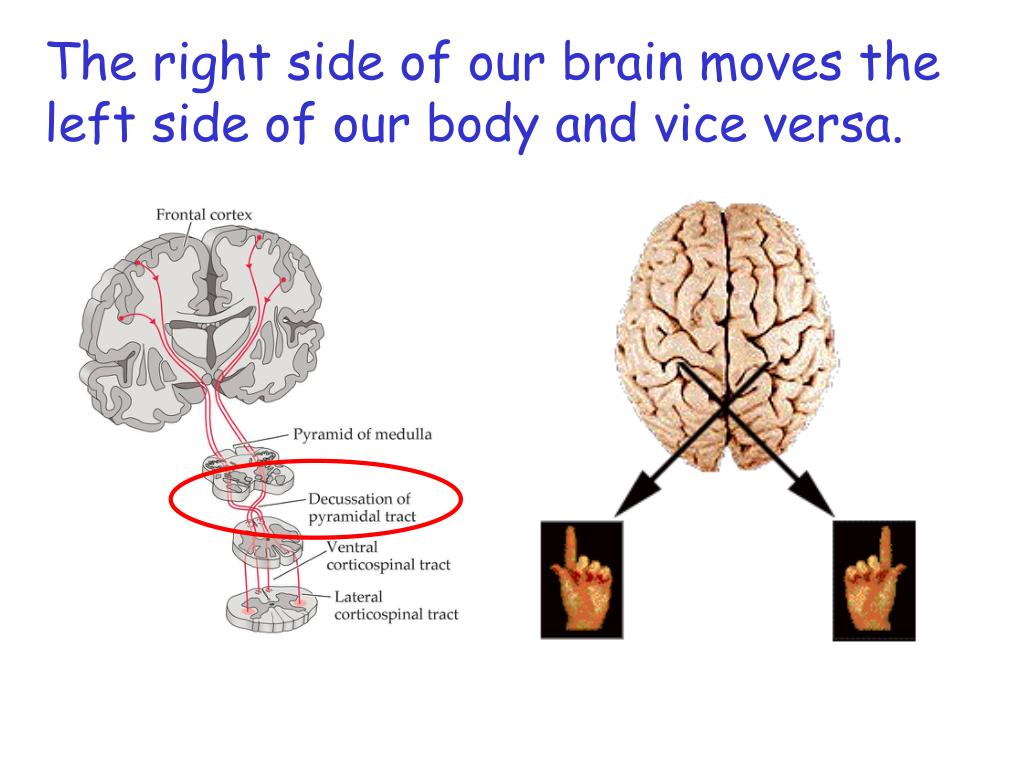 The right side of our brain moves the left side of our body and vice versa.

Frontal cortex

Pyramid of medulla

Decussation of pyramidal tract

Ventral corticospinal tract

Lateral corticospinal tract